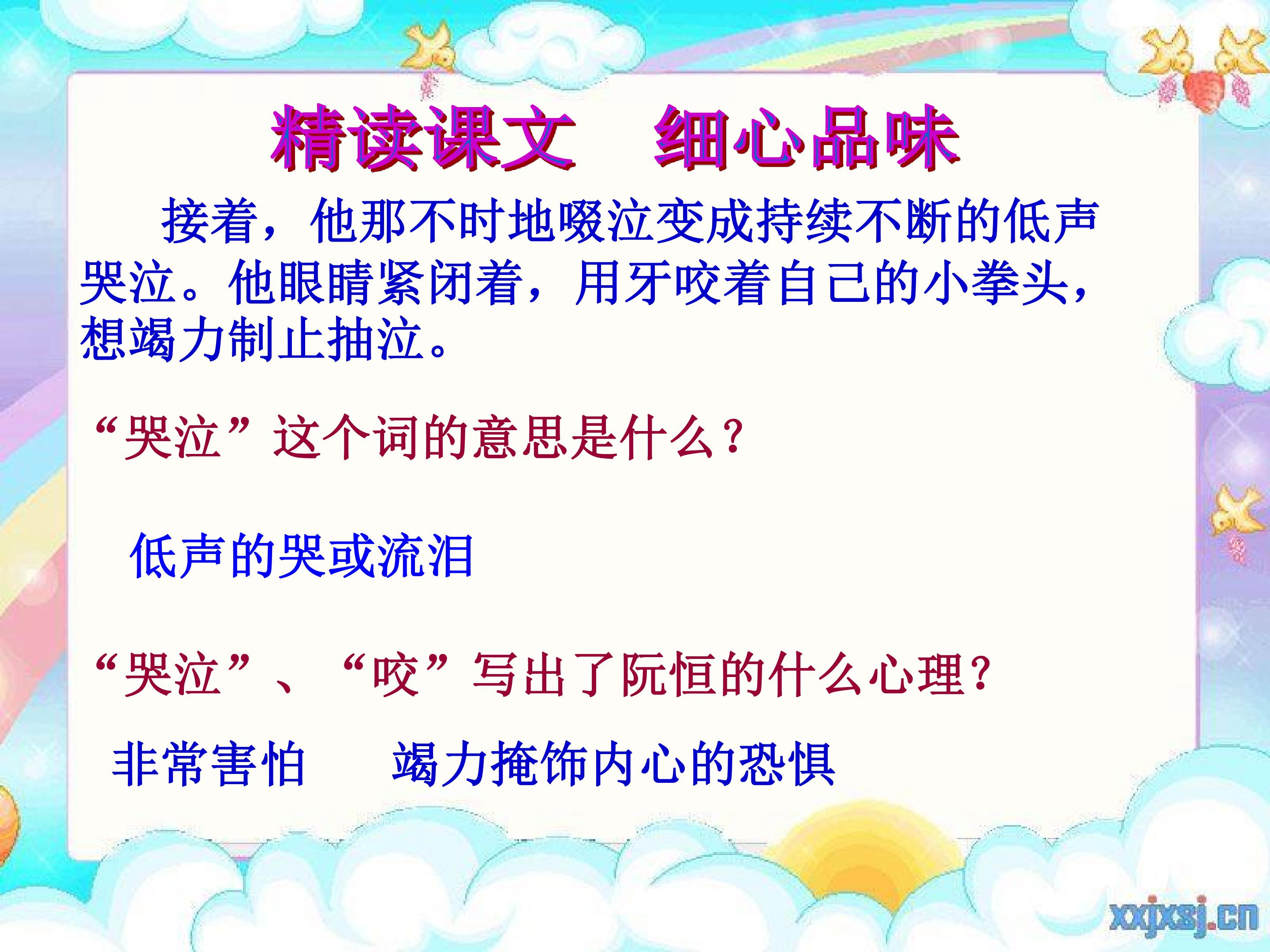 精读课文　细心品味

接着，他那不时地啜泣变成持续不断的低声哭泣。他眼睛紧闭着，用牙咬着自己的小拳头，想竭力制止抽泣。

“哭泣”这个词的意思是什么？

低声的哭或流泪

“哭泣”、“咬”写出了阮恒的什么心理？

非常害怕　　竭力掩饰内心的恐惧

xxjxsj.cn